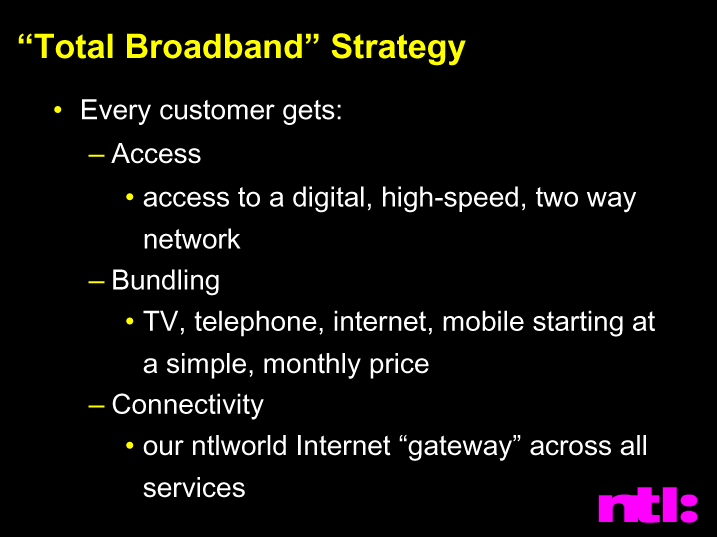 “Total Broadband” Strategy

• Every customer gets:

– Access

• access to a digital, high-speed, two way network

– Bundling

• TV, telephone, internet, mobile starting at a simple, monthly price

– Connectivity

• our ntlworld Internet “gateway” across all services

ntl: